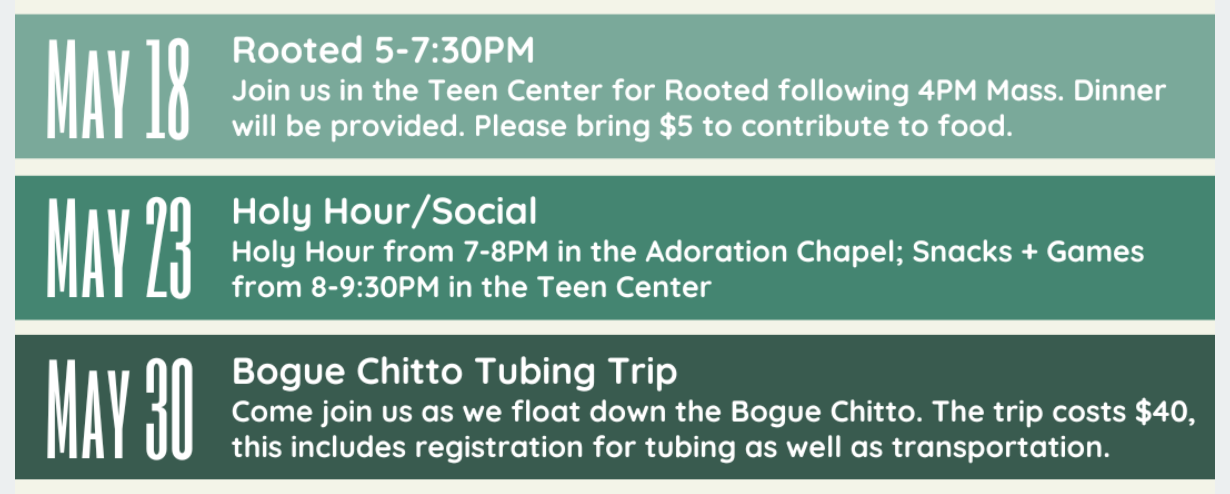 MAY 18
Rooted 5-7:30PM
Join us in the Teen Center for Rooted following 4PM Mass. Dinner will be provided. Please bring \$5 to contribute to food.

MAY 23
Holy Hour/Social
Holy Hour from 7-8PM in the Adoration Chapel; Snacks + Games from 8-9:30PM in the Teen Center

MAY 30
Bogue Chitto Tubing Trip
Come join us as we float down the Bogue Chitto. The trip costs \$40, this includes registration for tubing as well as transportation.